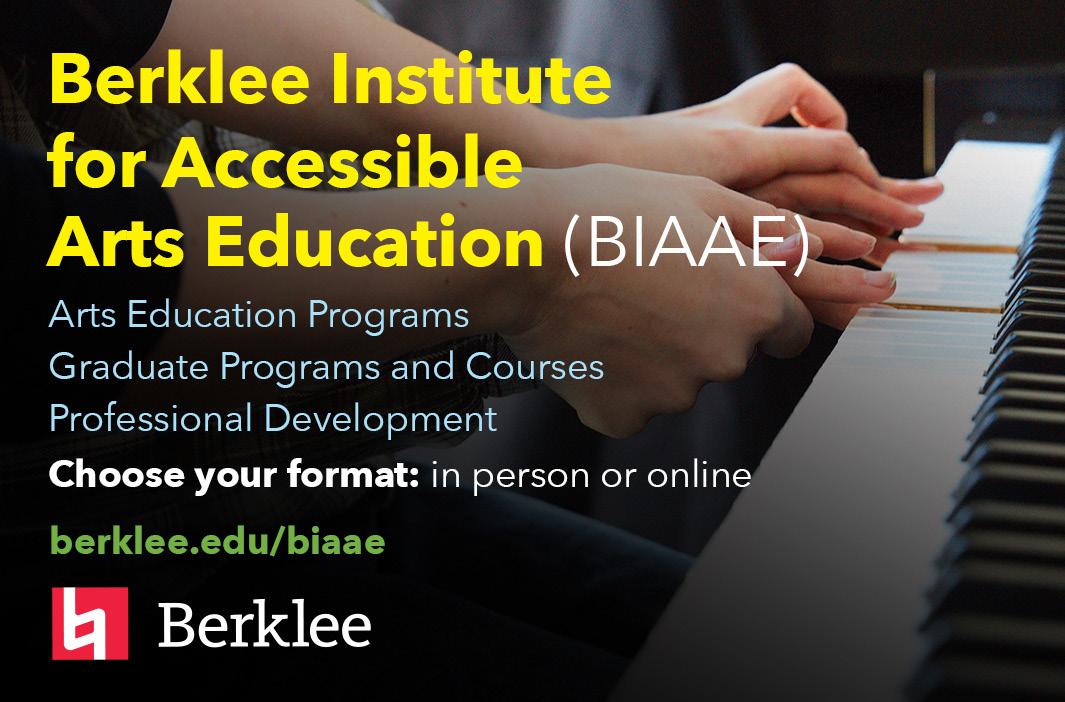 Berklee Institute for Accessible Arts Education (BIAAE)

Arts Education Programs
Graduate Programs and Courses
Professional Development

Choose your format: in person or online

berklee.edu/biaae

Berklee